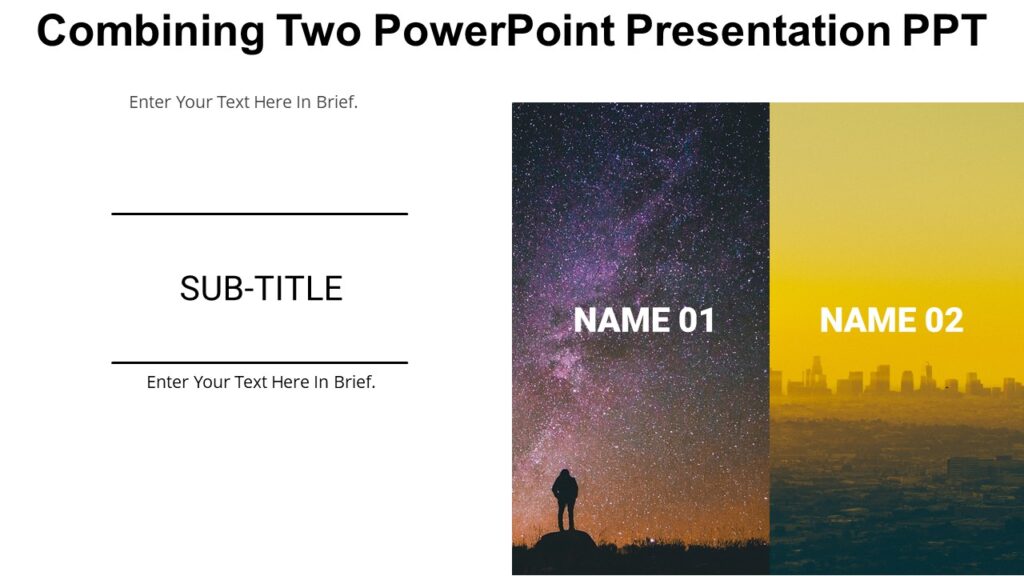 Combining Two PowerPoint Presentation PPT

Enter Your Text Here In Brief.

SUB-TITLE

Enter Your Text Here In Brief.

NAME 01

NAME 02